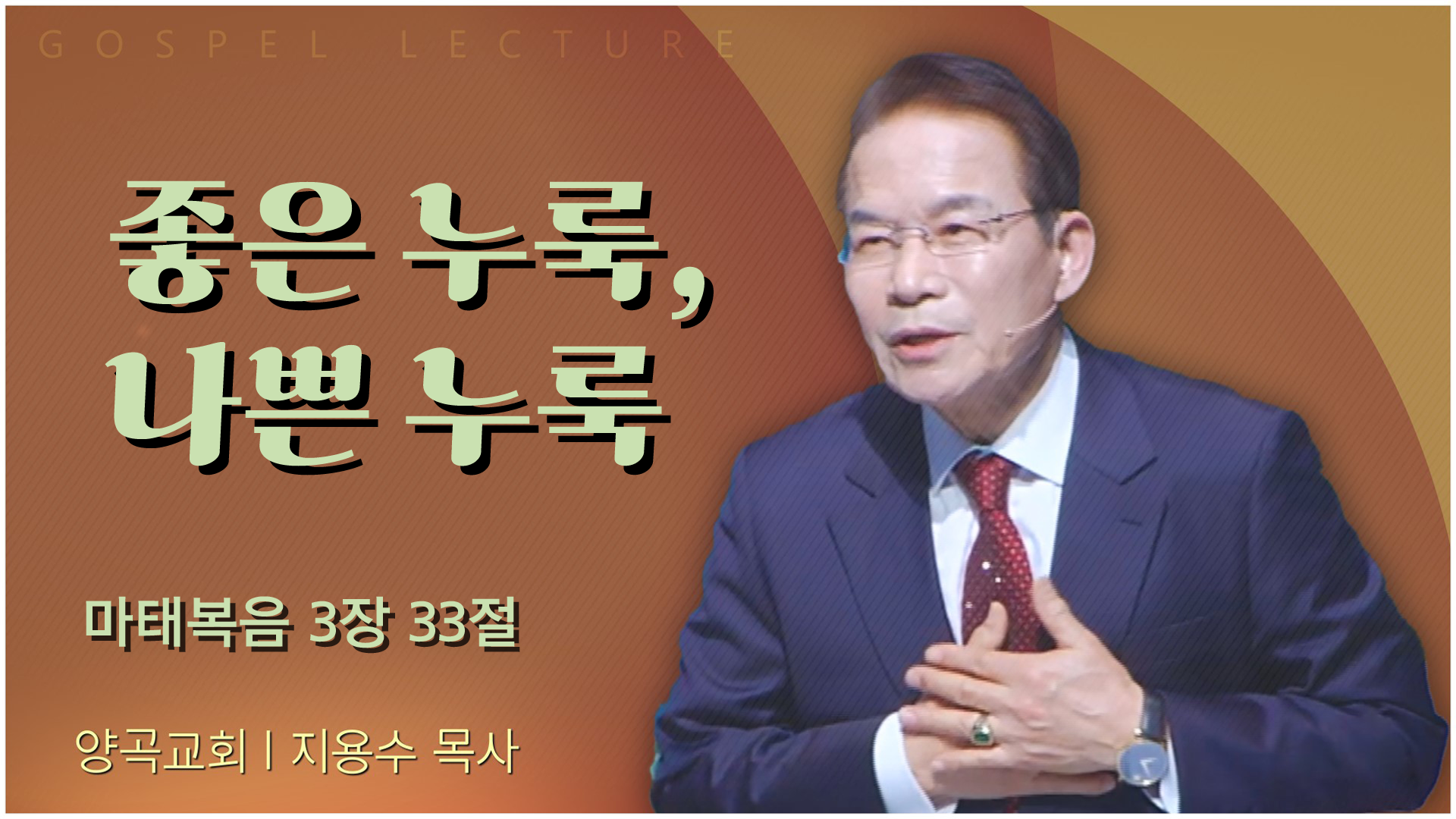 GOSPEL LECTURE

좋은 누룩, 나쁜 누룩

마태복음 3장 33절

양곡교회 | 지용수 목사